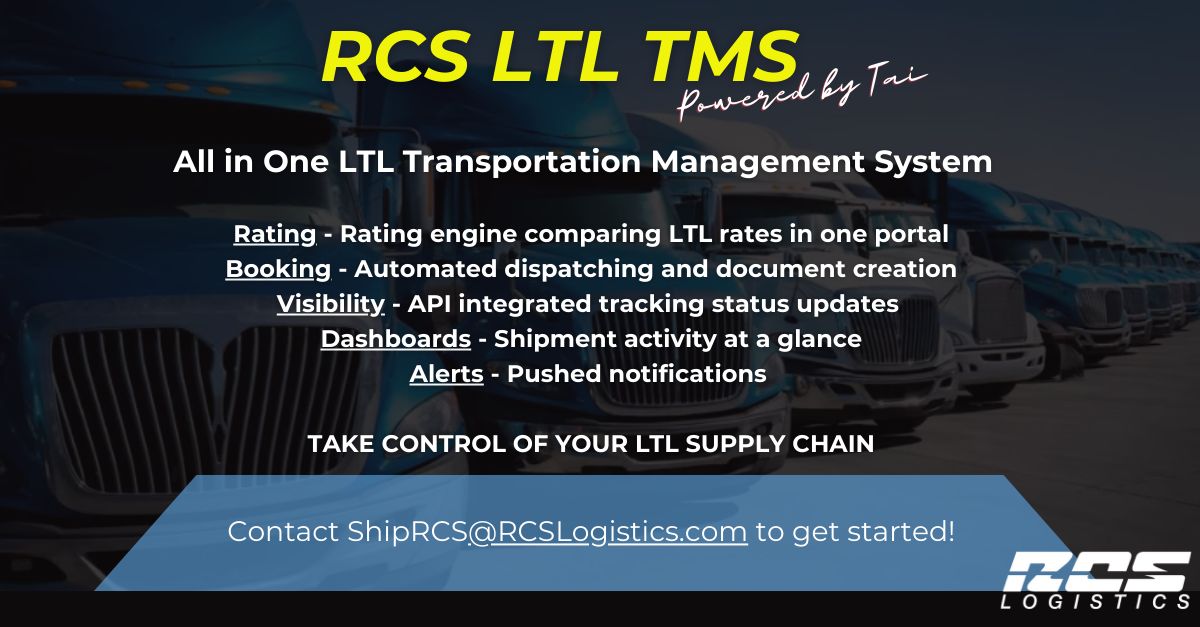 RCS LTL TMS
Powered by Tai

All in One LTL Transportation Management System

Rating - Rating engine comparing LTL rates in one portal
Booking - Automated dispatching and document creation
Visibility - API integrated tracking status updates
Dashboards - Shipment activity at a glance
Alerts - Pushed notifications

TAKE CONTROL OF YOUR LTL SUPPLY CHAIN

Contact ShipRCS@RCSLogistics.com to get started!

RCS
LOGISTICS